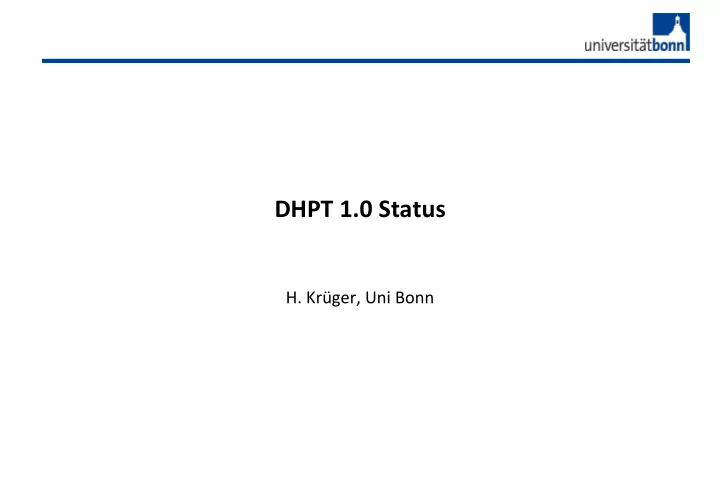 universitätbonn

DHPT 1.0 Status

H. Krüger, Uni Bonn